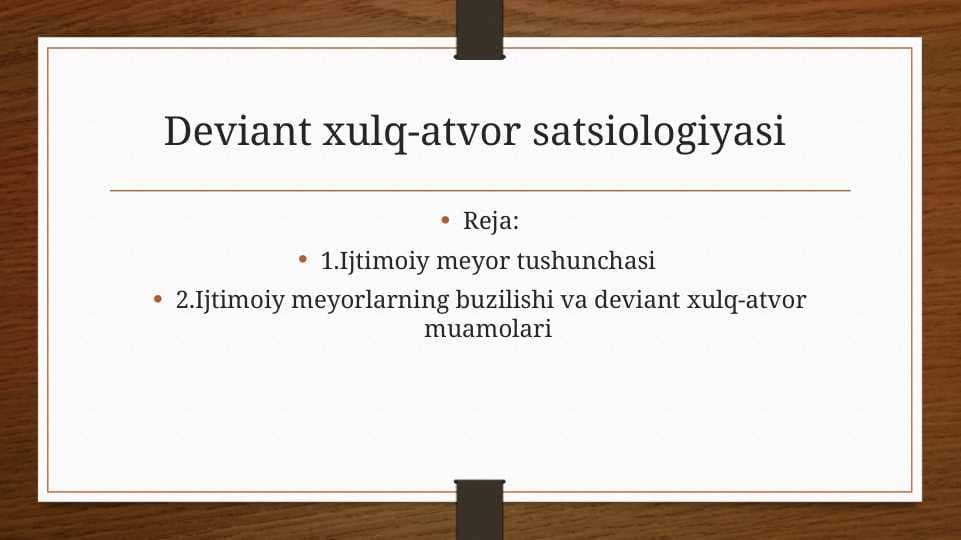 Deviant xulq-atvor satsiologiyasi

• Reja:

• 1.Ijtimoiy meyor tushunchasi

• 2.Ijtimoiy meyorlarning buzilishi va deviant xulq-atvor muamolari